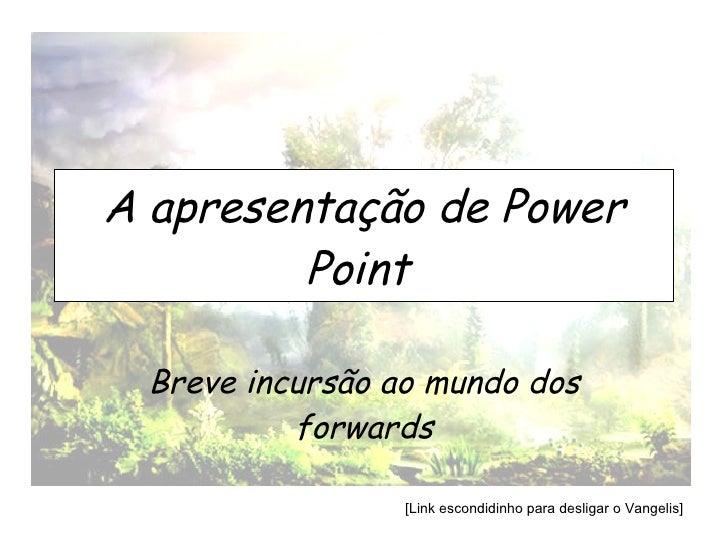 A apresentação de Power Point

Breve incursão ao mundo dos forwards

[Link escondidinho para desligar o Vangelis]